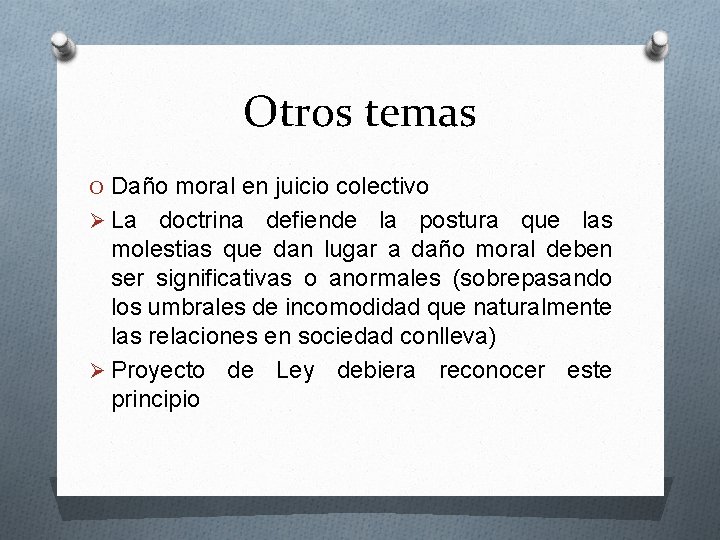 Otros temas

O Daño moral en juicio colectivo

➢ La doctrina defiende la postura que las molestias que dan lugar a daño moral deben ser significativas o anormales (sobrepasando los umbrales de incomodidad que naturalmente las relaciones en sociedad conlleva)

➢ Proyecto de Ley debiera reconocer este principio